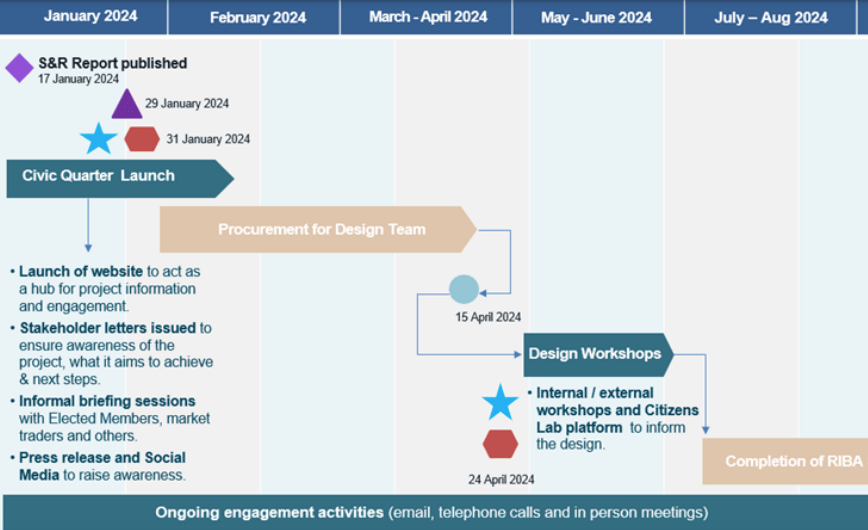 January 2024
February 2024
March - April 2024
May - June 2024
July – Aug 2024

S&R Report published
17 January 2024

29 January 2024

31 January 2024

Civic Quarter Launch

Procurement for Design Team

• Launch of website to act as a hub for project information and engagement.
• Stakeholder letters issued to ensure awareness of the project, what it aims to achieve & next steps.
• Informal briefing sessions with Elected Members, market traders and others.
• Press release and Social Media to raise awareness.

15 April 2024

Design Workshops

• Internal / external workshops and Citizens Lab platform to inform the design.

24 April 2024

Completion of RIBA

Ongoing engagement activities (email, telephone calls and in person meetings)